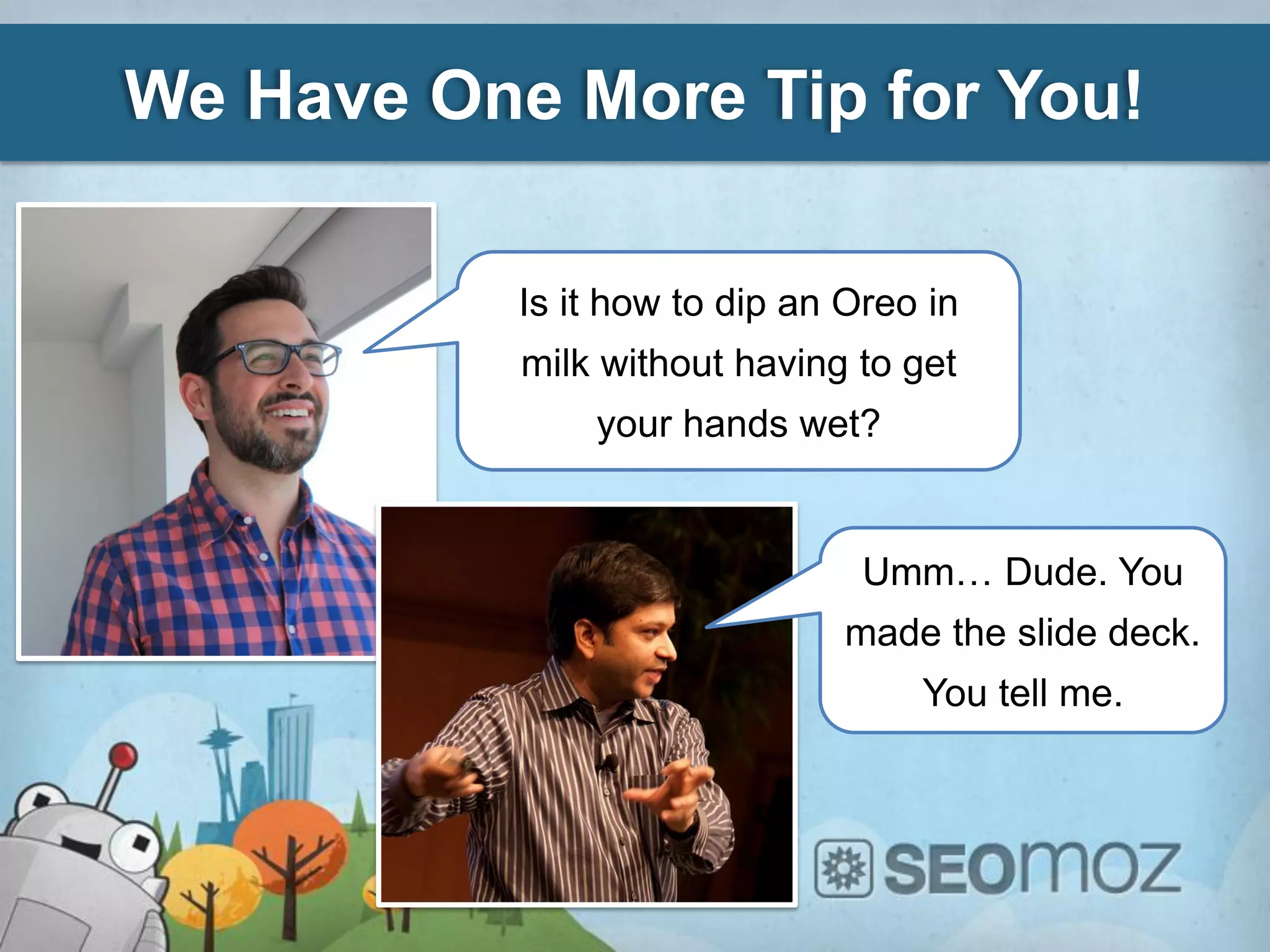 We Have One More Tip for You!

Is it how to dip an Oreo in milk without having to get your hands wet?

Umm… Dude. You made the slide deck. You tell me.

SEOmoz